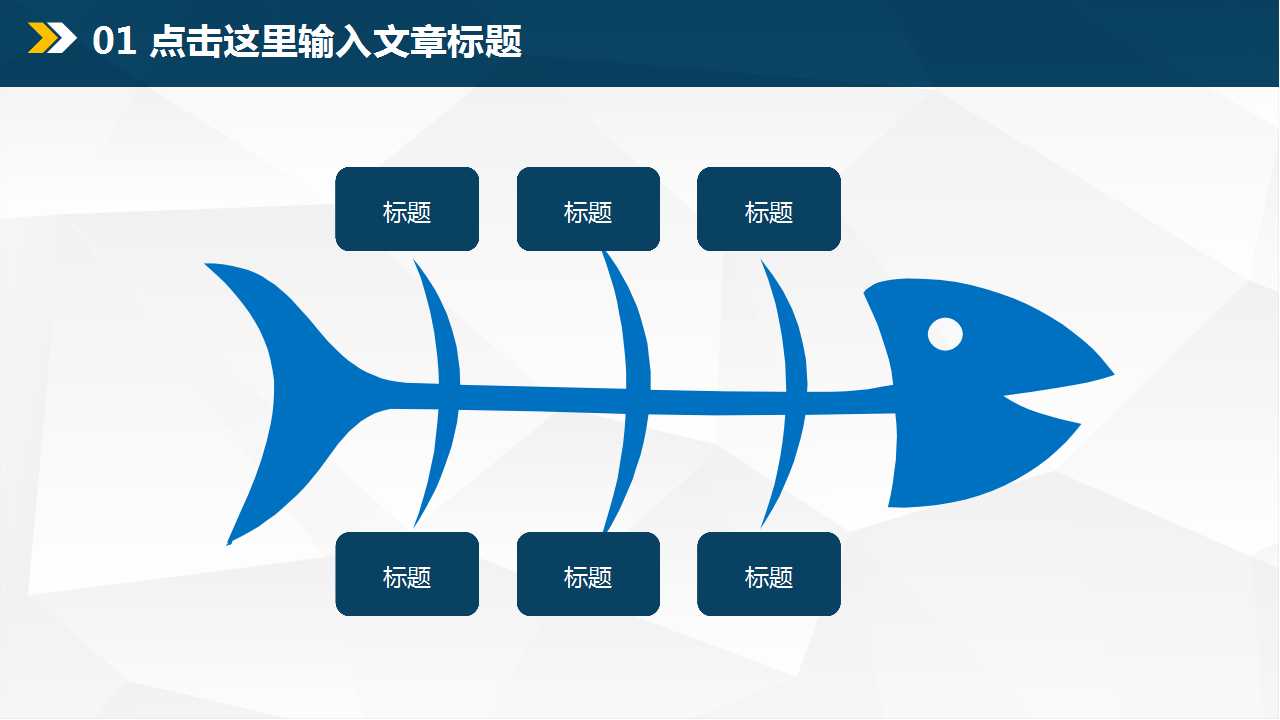 01 点击这里输入文章标题

标题

标题

标题

标题

标题

标题